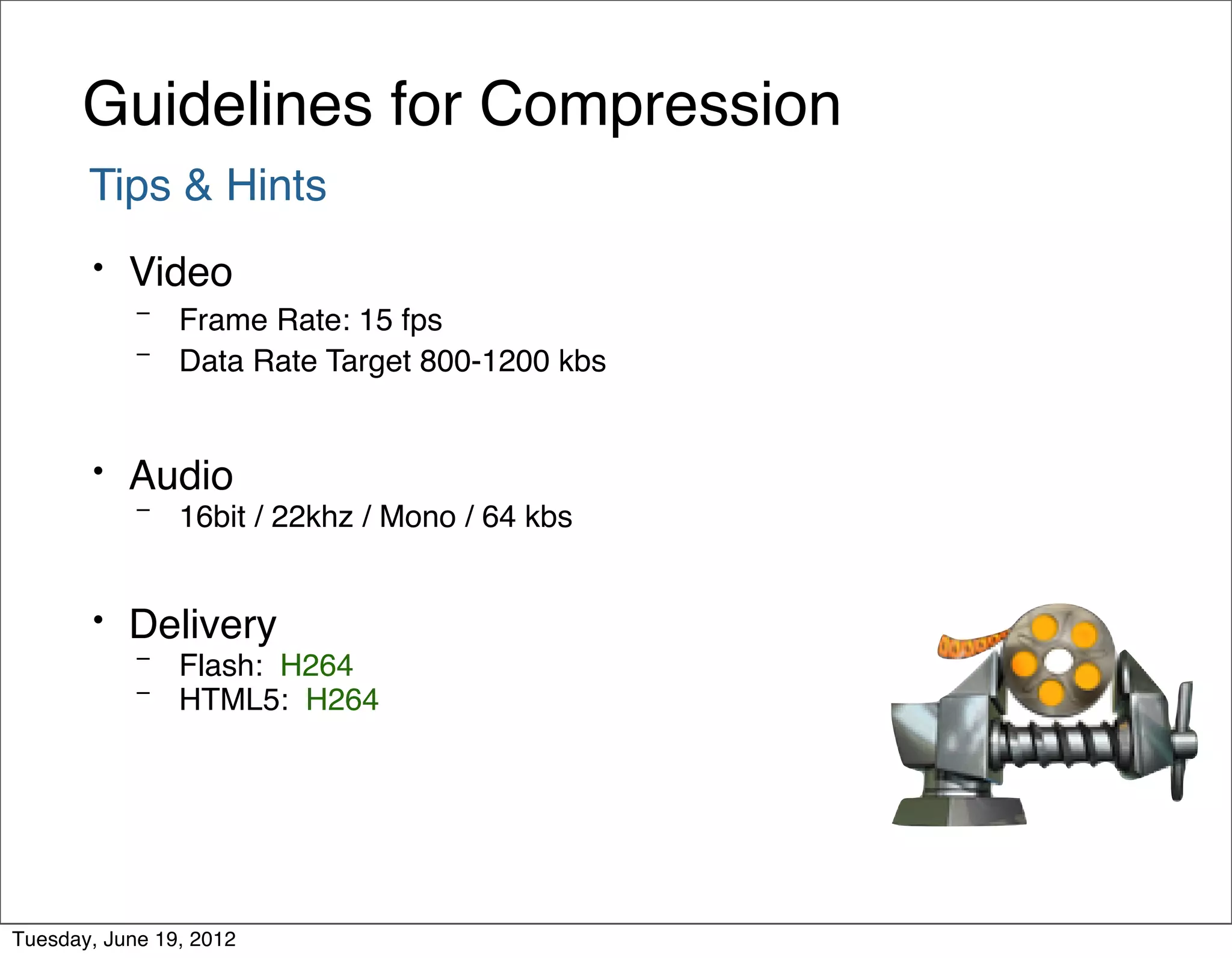 Guidelines for Compression

Tips & Hints

• Video
 – Frame Rate: 15 fps
 – Data Rate Target 800-1200 kbs

• Audio
 – 16bit / 22khz / Mono / 64 kbs

• Delivery
 – Flash: H264
 – HTML5: H264

Tuesday, June 19, 2012